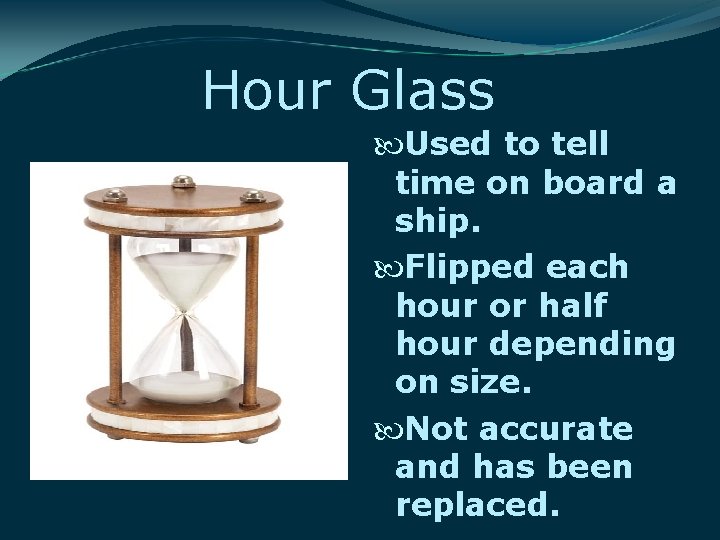 Hour Glass

Used to tell time on board a ship.

Flipped each hour or half hour depending on size.

Not accurate and has been replaced.